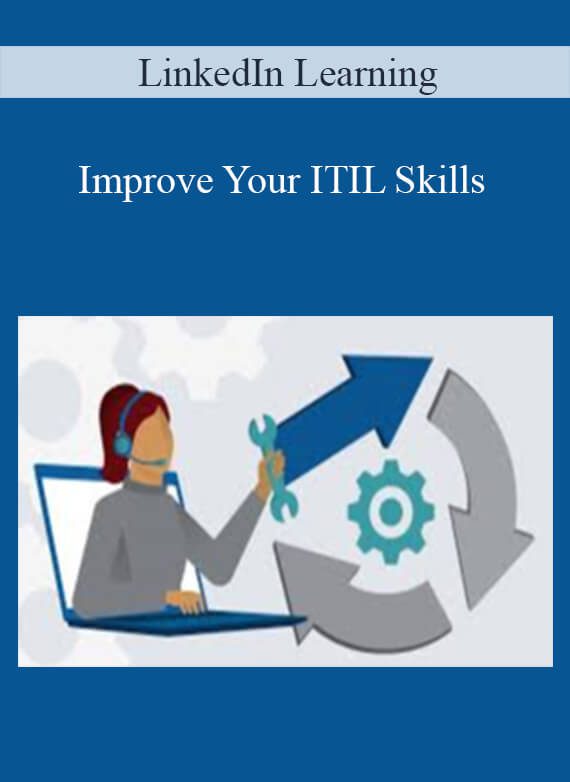 LinkedIn Learning

Improve Your ITIL Skills